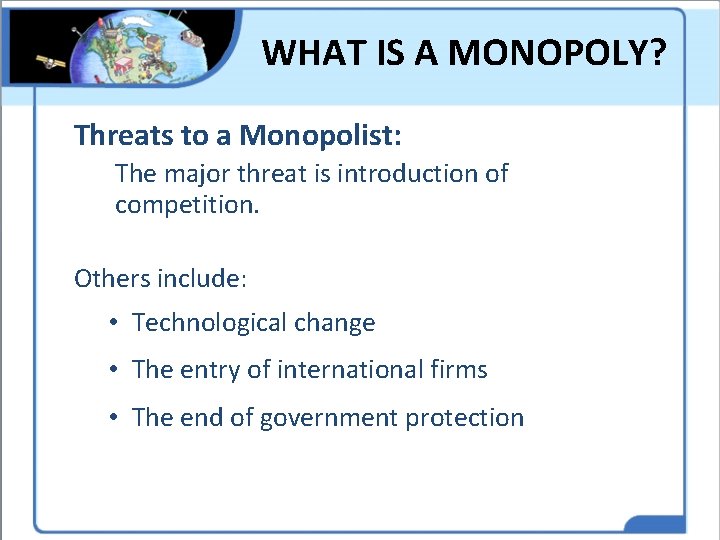 WHAT IS A MONOPOLY?

Threats to a Monopolist:

The major threat is introduction of competition.

Others include:

• Technological change
• The entry of international firms
• The end of government protection